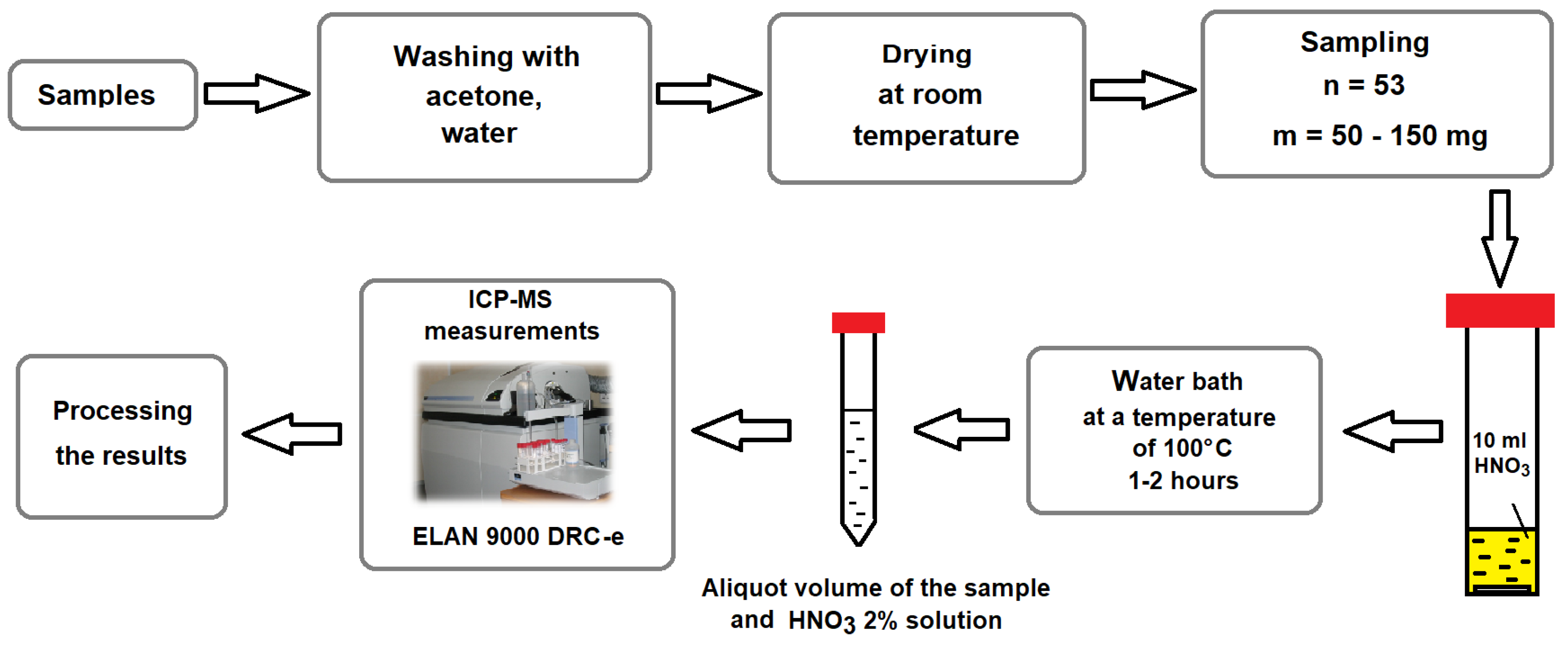 Samples

Washing with acetone, water

Drying at room temperature

Sampling
n = 53
m = 50 - 150 mg

10 ml $HNO_3$

Water bath at a temperature of 100°C 1-2 hours

Aliquot volume of the sample and $HNO_3$ 2% solution

ICP-MS measurements

ELAN 9000 DRC-e

Processing the results